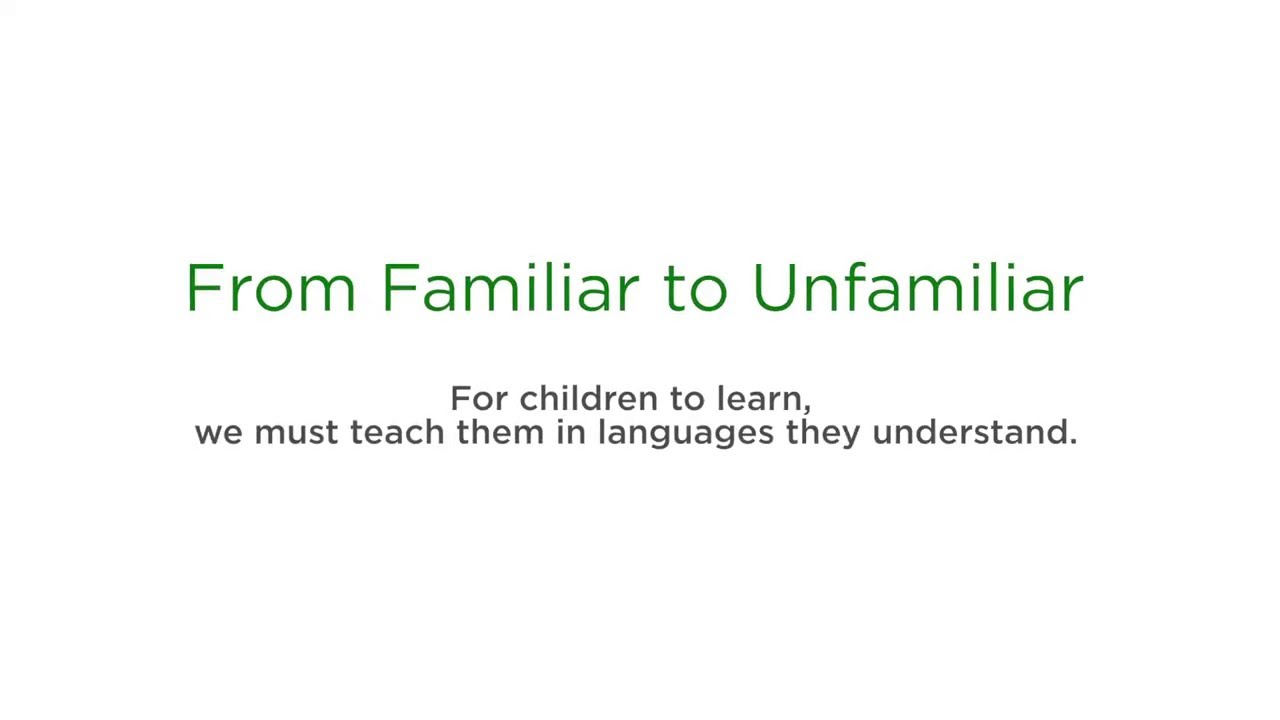 From Familiar to Unfamiliar

For children to learn,
we must teach them in languages they understand.